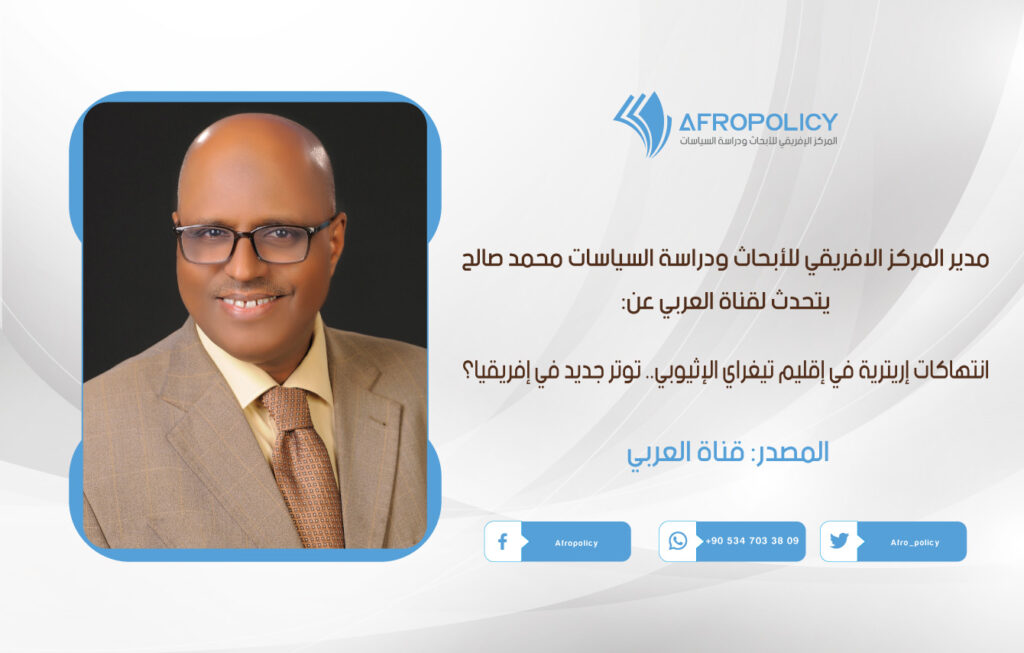 AFROPOLICY
المركز الإفريقي للأبحاث ودراسة السياسات

مدير المركز الافريقي للأبحاث ودراسة السياسات محمد صالح يتحدث لقناة العربي عن:

انتهاكات إريترية في إقليم تيغراي الإثيوبي.. توتر جديد في إفريقيا؟

المصدر: قناة العربي

Afropolicy
+90 534 703 38 09
Afro_policy